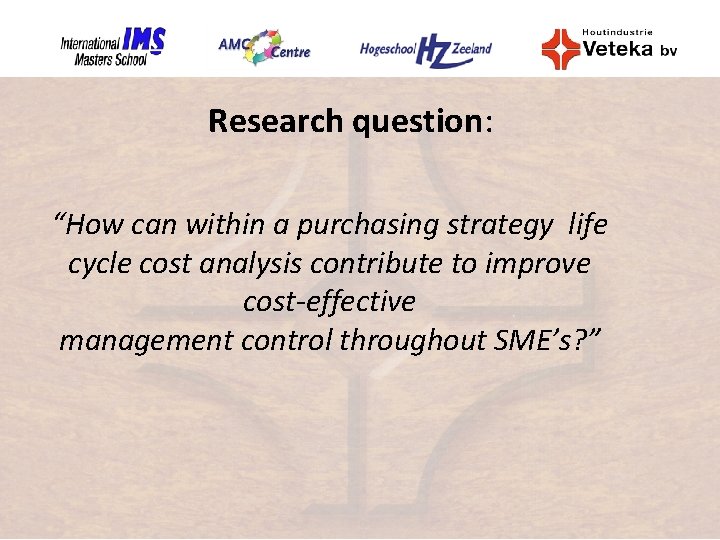 International IMS Masters School

AMC Centre

Hogeschool HZ Zeeland

Houtindustrie Veteka bv

Research question:

“How can within a purchasing strategy life cycle cost analysis contribute to improve cost-effective management control throughout SME’s?”